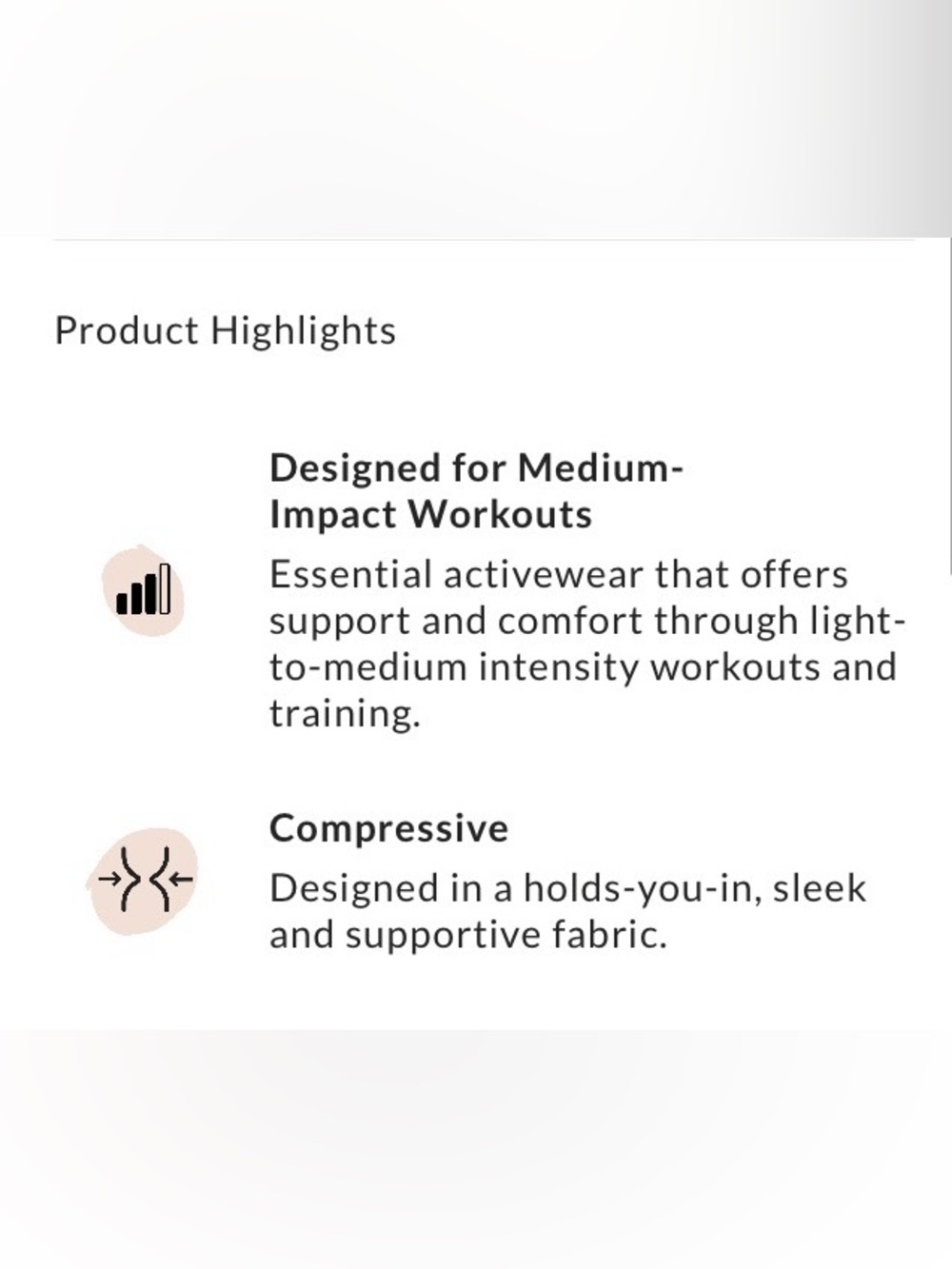 Product Highlights

Designed for Medium-Impact Workouts

Essential activewear that offers support and comfort through light-to-medium intensity workouts and training.

Compressive

Designed in a holds-you-in, sleek and supportive fabric.